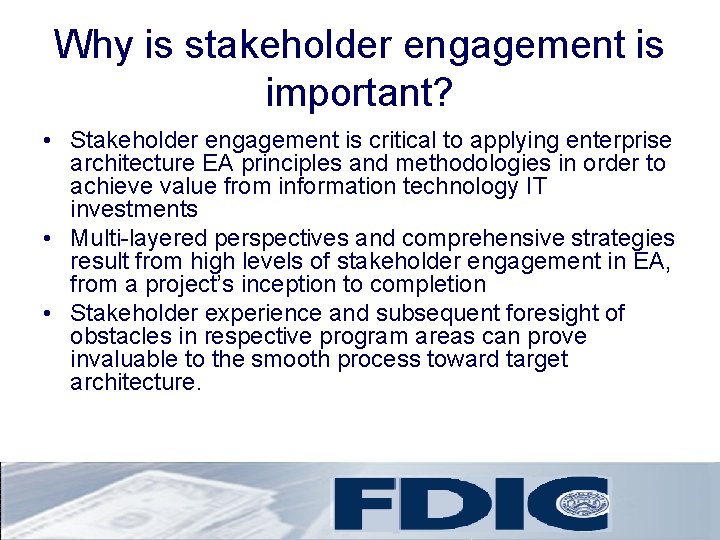 Why is stakeholder engagement is important?

• Stakeholder engagement is critical to applying enterprise architecture EA principles and methodologies in order to achieve value from information technology IT investments
• Multi-layered perspectives and comprehensive strategies result from high levels of stakeholder engagement in EA, from a project's inception to completion
• Stakeholder experience and subsequent foresight of obstacles in respective program areas can prove invaluable to the smooth process toward target architecture.

FDIC